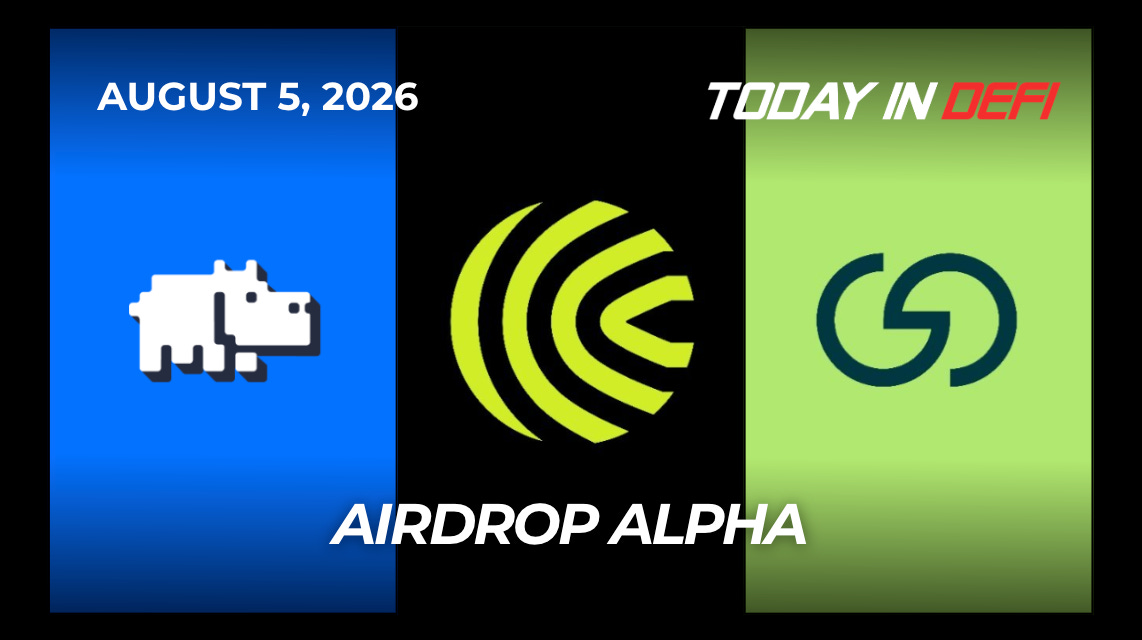 AUGUST 5, 2026

TODAY IN DEFI

AIRDROP ALPHA